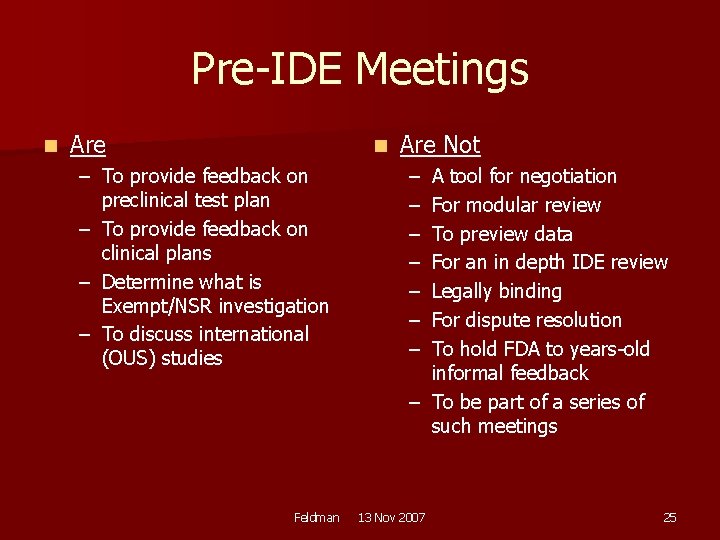 Pre-IDE Meetings

Are

– To provide feedback on preclinical test plan
– To provide feedback on clinical plans
– Determine what is Exempt/NSR investigation
– To discuss international (OUS) studies

Are Not

– A tool for negotiation
– For modular review
– To preview data
– For an in depth IDE review
– Legally binding
– For dispute resolution
– To hold FDA to years-old informal feedback
– To be part of a series of such meetings

Feldman 13 Nov 2007 25